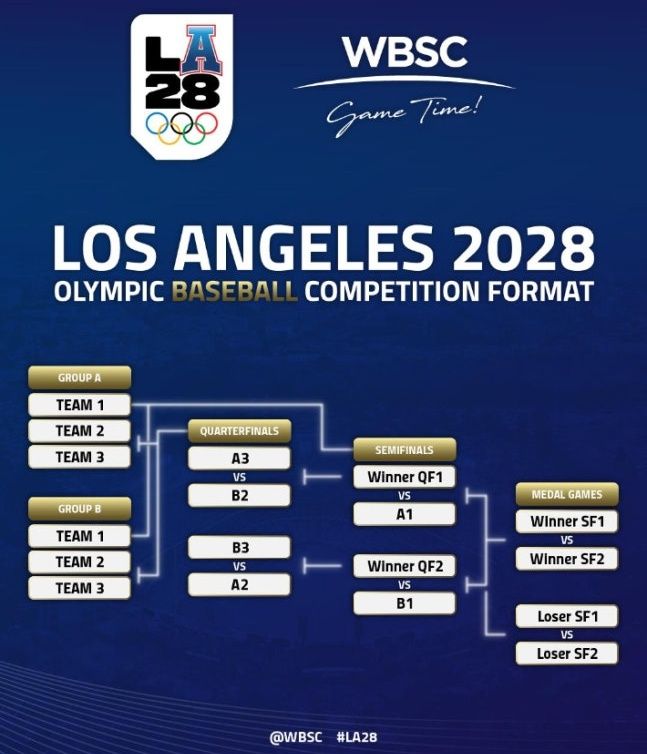 LA 28

WBSC
Game Time!

LOS ANGELES 2028
OLYMPIC BASEBALL COMPETITION FORMAT

GROUP A
TEAM 1
TEAM 2
TEAM 3

GROUP B
TEAM 1
TEAM 2
TEAM 3

QUARTERFINALS
A3
VS
B2

B3
VS
A2

SEMIFINALS
Winner QF1
VS
A1

Winner QF2
VS
B1

MEDAL GAMES
Winner SF1
VS
Winner SF2

Loser SF1
VS
Loser SF2

@WBSC #LA28